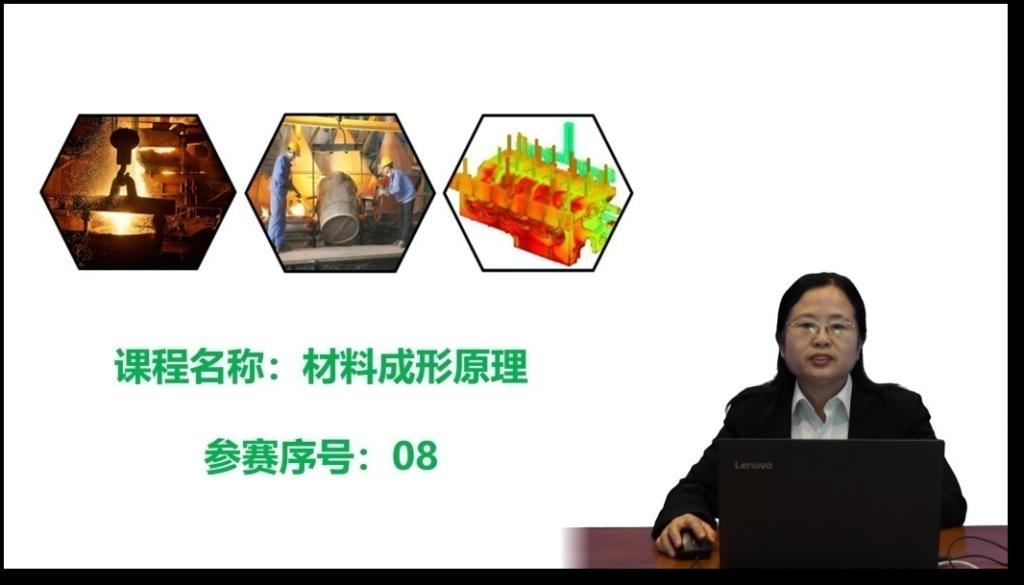 课程名称：材料成形原理

参赛序号：08

Lenovo